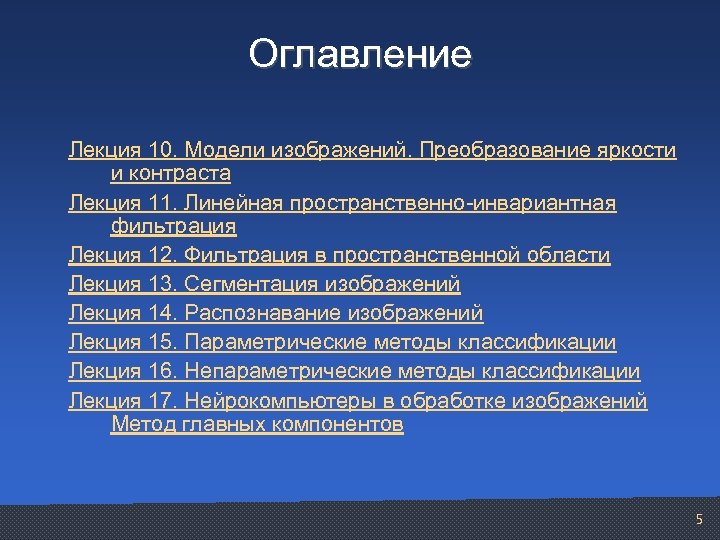 Оглавление

Лекция 10. Модели изображений. Преобразование яркости и контраста

Лекция 11. Линейная пространственно-инвариантная фильтрация

Лекция 12. Фильтрация в пространственной области

Лекция 13. Сегментация изображений

Лекция 14. Распознавание изображений

Лекция 15. Параметрические методы классификации

Лекция 16. Непараметрические методы классификации

Лекция 17. Нейрокомпьютеры в обработке изображений Метод главных компонентов

5